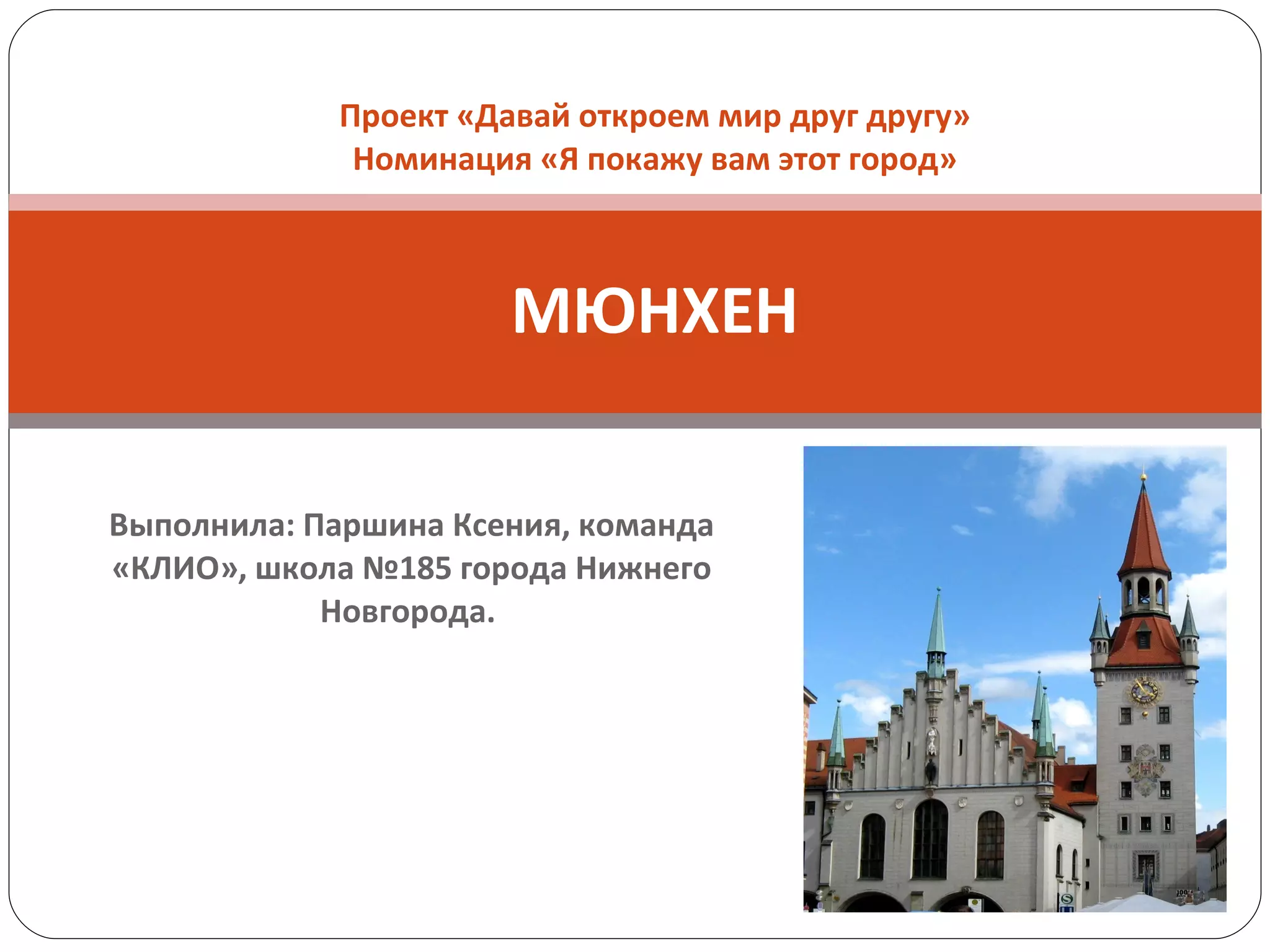 Проект «Давай откроем мир друг другу»
Номинация «Я покажу вам этот город»

МЮНХЕН

Выполнила: Паршина Ксения, команда «КЛИО», школа №185 города Нижнего Новгорода.